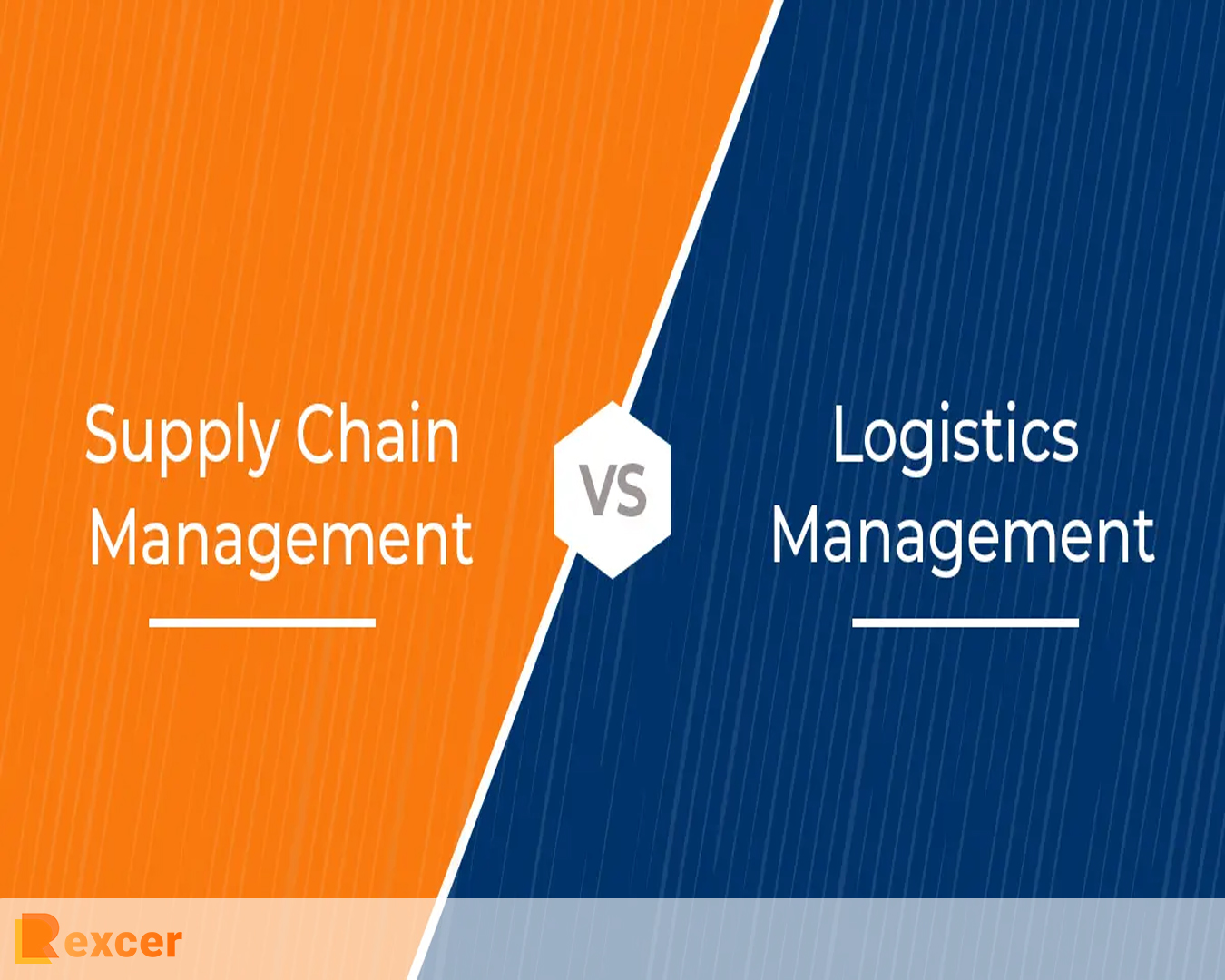 Supply Chain Management

VS

Logistics Management

Rexcer